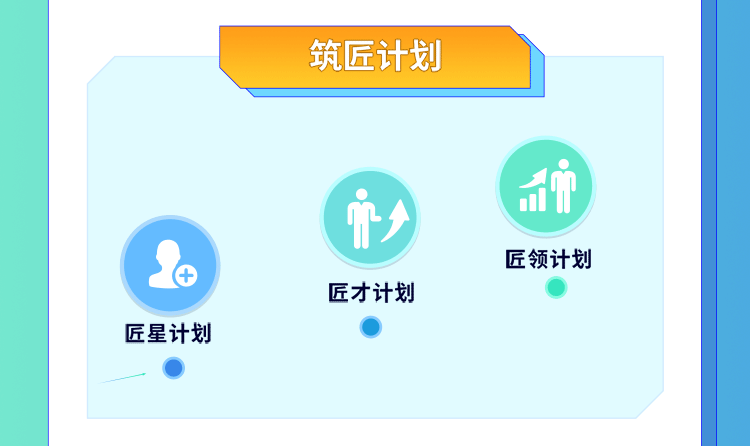 筑匠计划

匠星计划

匠才计划

匠领计划